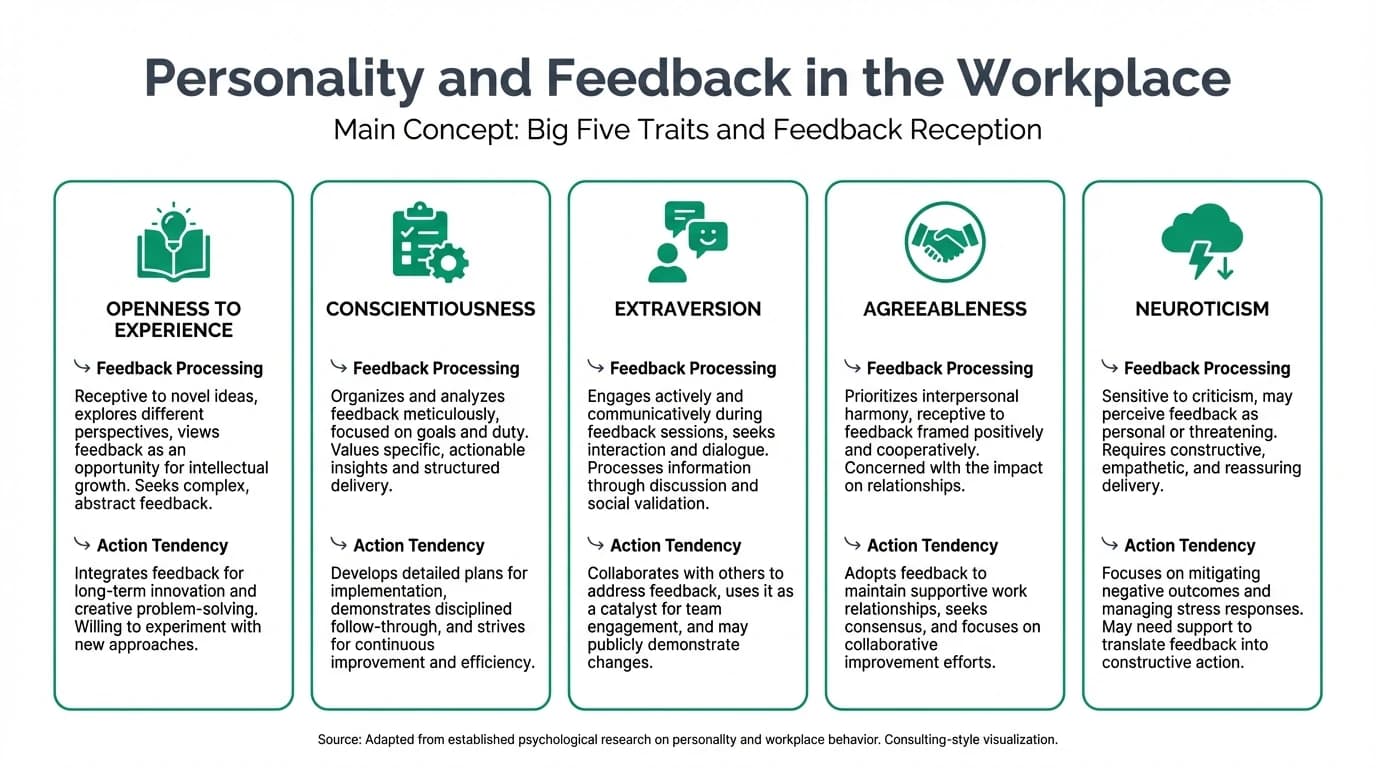 Personality and Feedback in the Workplace

Main Concept: Big Five Traits and Feedback Reception

OPENNESS TO EXPERIENCE

↳ Feedback Processing

Receptive to novel ideas, explores different perspectives, views feedback as an opportunity for intellectual growth. Seeks complex, abstract feedback.

↳ Action Tendency

Integrates feedback for long-term innovation and creative problem-solving. Willing to experiment with new approaches.

CONSCIENTIOUSNESS

↳ Feedback Processing

Organizes and analyzes feedback meticulously, focused on goals and duty. Values specific, actionable insights and structured delivery.

↳ Action Tendency

Develops detailed plans for implementation, demonstrates disciplined follow-through, and strives for continuous improvement and efficiency.

EXTRAVERSION

↳ Feedback Processing

Engages actively and communicatively during feedback sessions, seeks interaction and dialogue. Processes information through discussion and social validation.

↳ Action Tendency

Collaborates with others to address feedback, uses it as a catalyst for team engagement, and may publicly demonstrate changes.

AGREEABLENESS

↳ Feedback Processing

Prioritizes interpersonal harmony, receptive to feedback framed positively and cooperatively. Concerned wlth the impact on relationships.

↳ Action Tendency

Adopts feedback to maintain supportive work relationships, seeks consensus, and focuses on collaborative improvement efforts.

NEUROTICISM

↳ Feedback Processing

Sensitive to criticism, may perceive feedback as personal or threatening. Requires constructive, empathetic, and reassuring delivery.

↳ Action Tendency

Focuses on mitigating negative outcomes and managing stress responses. May need support to translate feedback into constructive action.

Source: Adapted from established psychological research on personallty and workplace behavior. Consulting-style visualization.